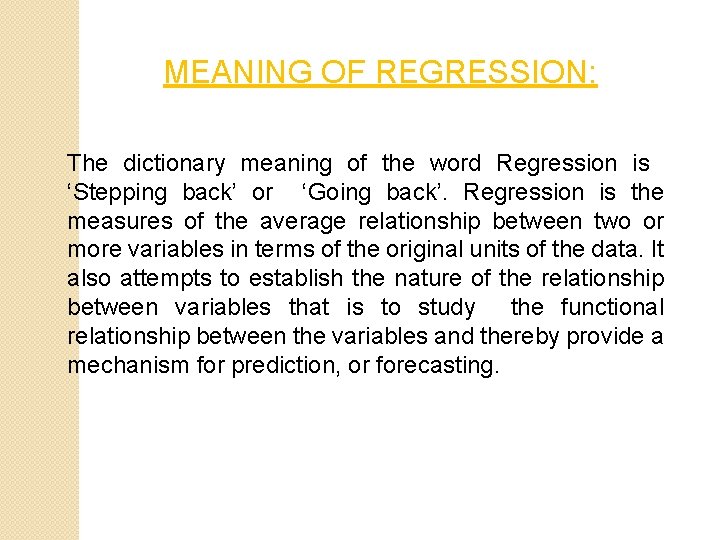 MEANING OF REGRESSION:

The dictionary meaning of the word Regression is ‘Stepping back’ or ‘Going back’. Regression is the measures of the average relationship between two or more variables in terms of the original units of the data. It also attempts to establish the nature of the relationship between variables that is to study the functional relationship between the variables and thereby provide a mechanism for prediction, or forecasting.